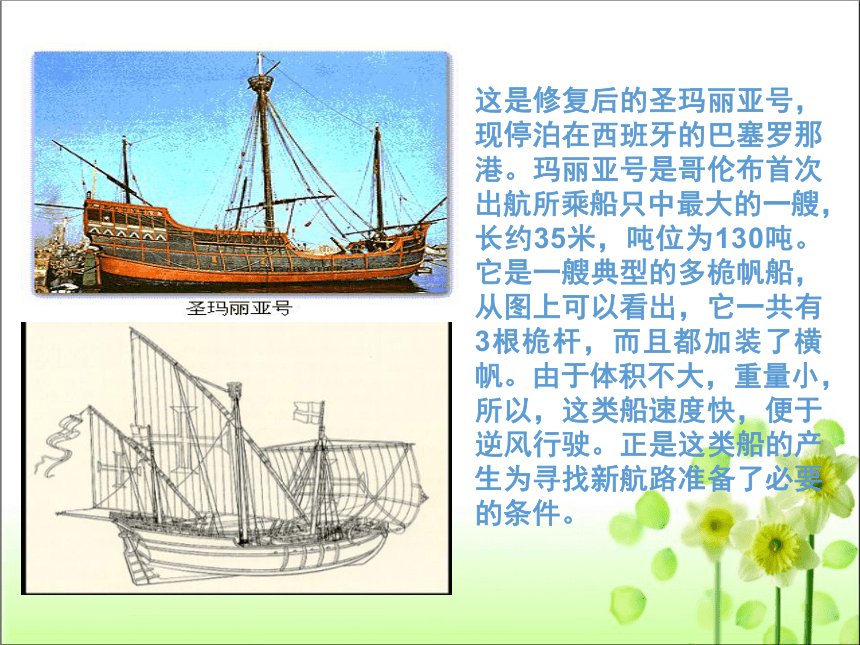 圣玛丽亚号

这是修复后的圣玛丽亚号，现停泊在西班牙的巴塞罗那港。玛丽亚号是哥伦布首次出航所乘船只中最大的一艘，长约35米，吨位为130吨。它是一艘典型的多桅帆船，从图上可以看出，它一共有3根桅杆，而且都加装了横帆。由于体积不大，重量小，所以，这类船速度快，便于逆风行驶。正是这类船的产生为寻找新航路准备了必要的条件。